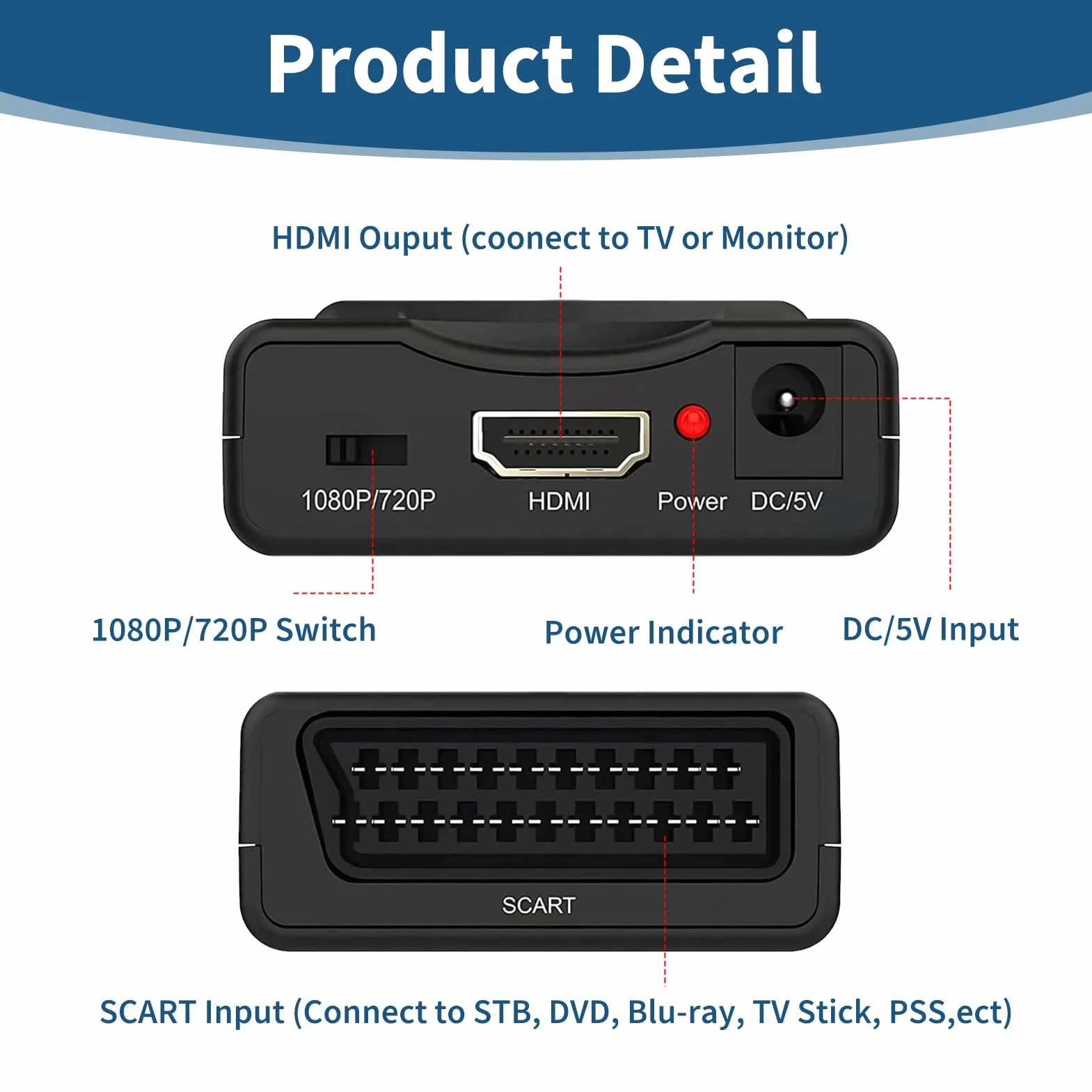 Product Detail

HDMI Ouput (coonect to TV or Monitor)

1080P/720P

HDMI

Power

DC/5V

1080P/720P Switch

Power Indicator

DC/5V Input

SCART

SCART Input (Connect to STB, DVD, Blu-ray, TV Stick, PSS,ect)